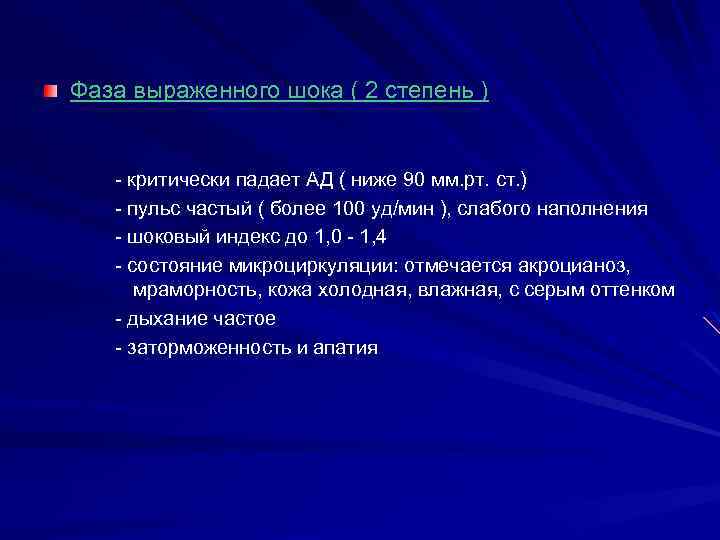 Фаза выраженного шока ( 2 степень )

- критически падает АД ( ниже 90 мм.рт. ст.)
- пульс частый ( более 100 уд/мин ), слабого наполнения
- шоковый индекс до 1,0 - 1,4
- состояние микроциркуляции: отмечается акроцианоз, мраморность, кожа холодная, влажная, с серым оттенком
- дыхание частое
- заторможенность и апатия